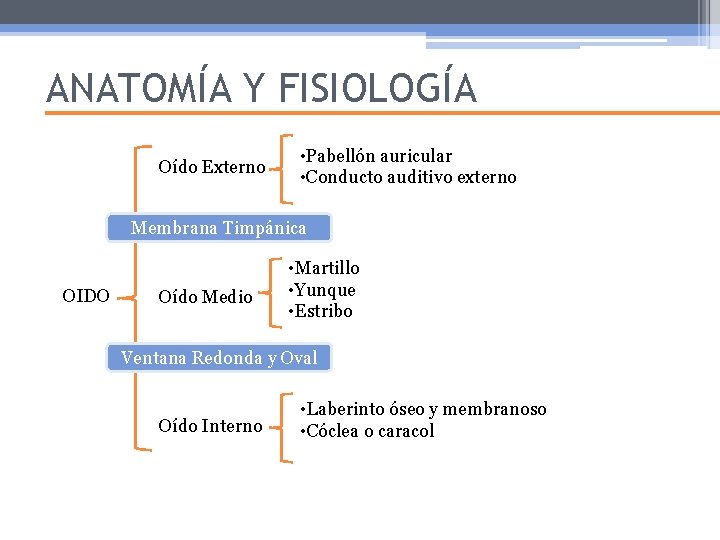 ANATOMÍA Y FISIOLOGÍA

OIDO

Oído Externo

•Pabellón auricular
•Conducto auditivo externo

Membrana Timpánica

Oído Medio

•Martillo
•Yunque
•Estribo

Ventana Redonda y Oval

Oído Interno

•Laberinto óseo y membranoso
•Cóclea o caracol